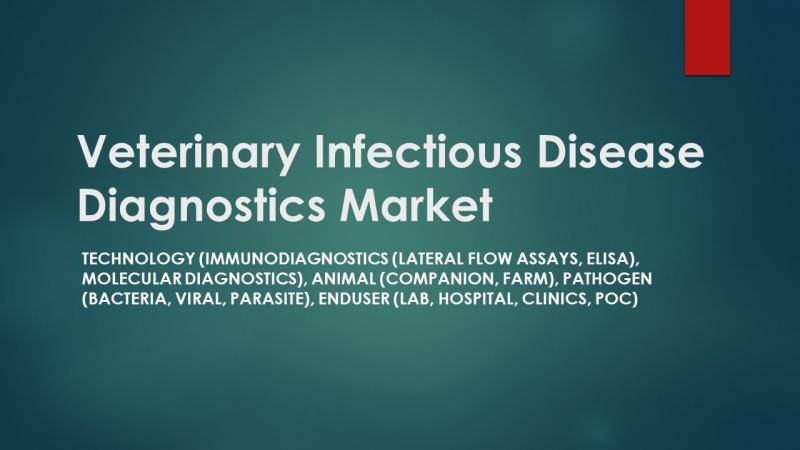 Veterinary Infectious Disease Diagnostics Market

TECHNOLOGY (IMMUNODIAGNOSTICS (LATERAL FLOW ASSAYS, ELISA), MOLECULAR DIAGNOSTICS), ANIMAL (COMPANION, FARM), PATHOGEN (BACTERIA, VIRAL, PARASITE), ENDUSER (LAB, HOSPITAL, CLINICS, POC)